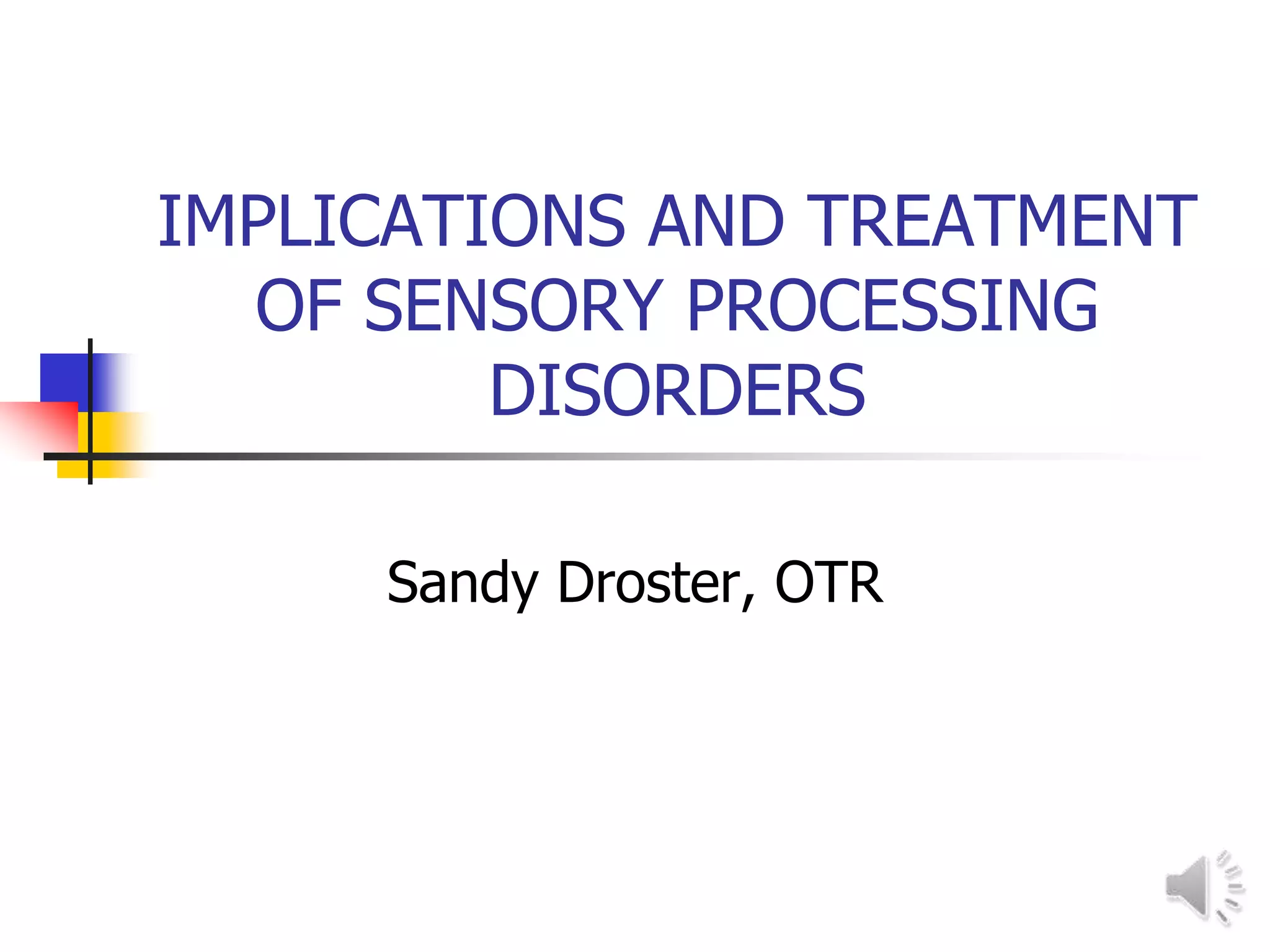 IMPLICATIONS AND TREATMENT OF SENSORY PROCESSING DISORDERS

Sandy Droster, OTR